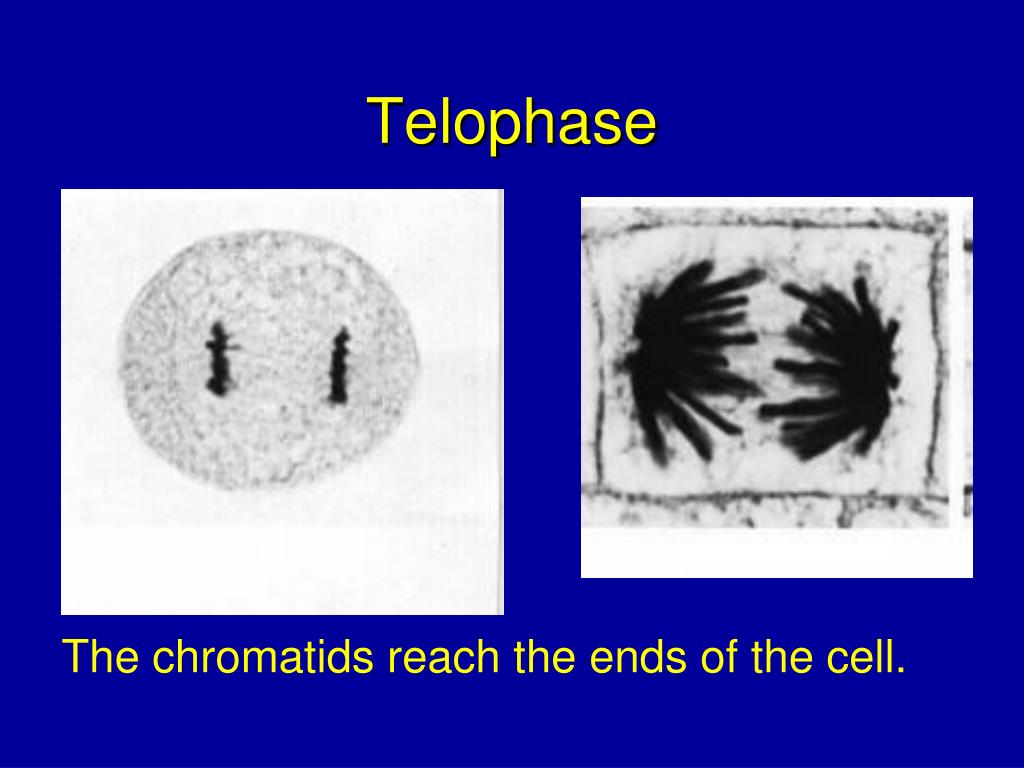 Telophase

The chromatids reach the ends of the cell.